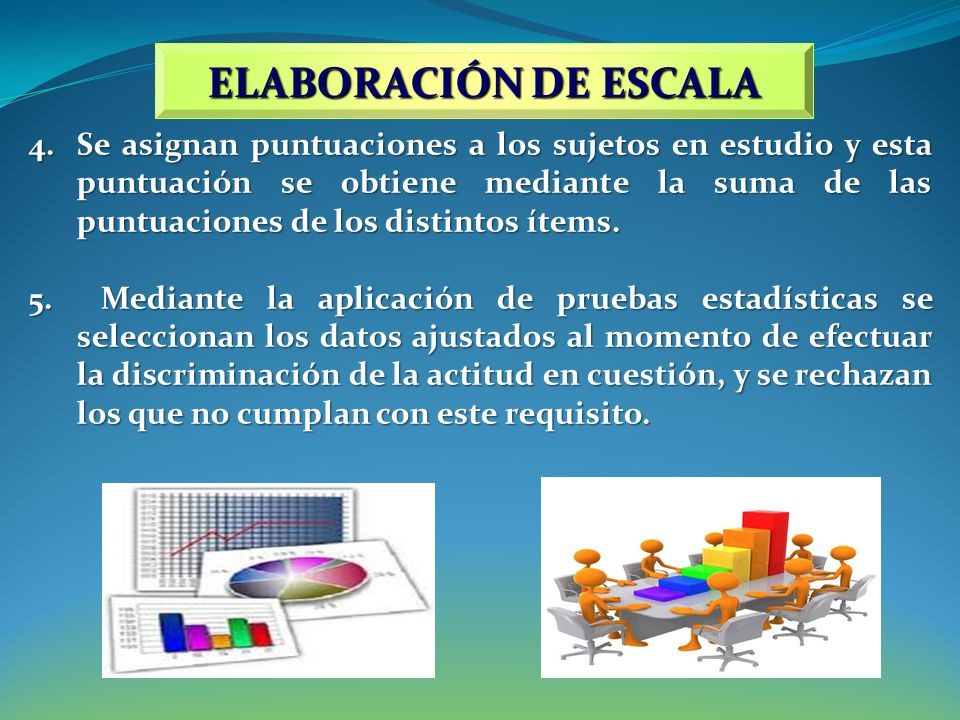 ELABORACIÓN DE ESCALA

4. Se asignan puntuaciones a los sujetos en estudio y esta puntuación se obtiene mediante la suma de las puntuaciones de los distintos ítems.

5. Mediante la aplicación de pruebas estadísticas se seleccionan los datos ajustados al momento de efectuar la discriminación de la actitud en cuestión, y se rechazan los que no cumplan con este requisito.